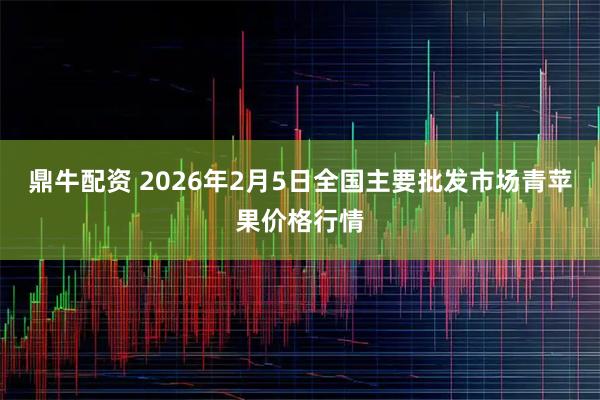 鼎牛配资 2026年2月5日全国主要批发市场青苹果价格行情